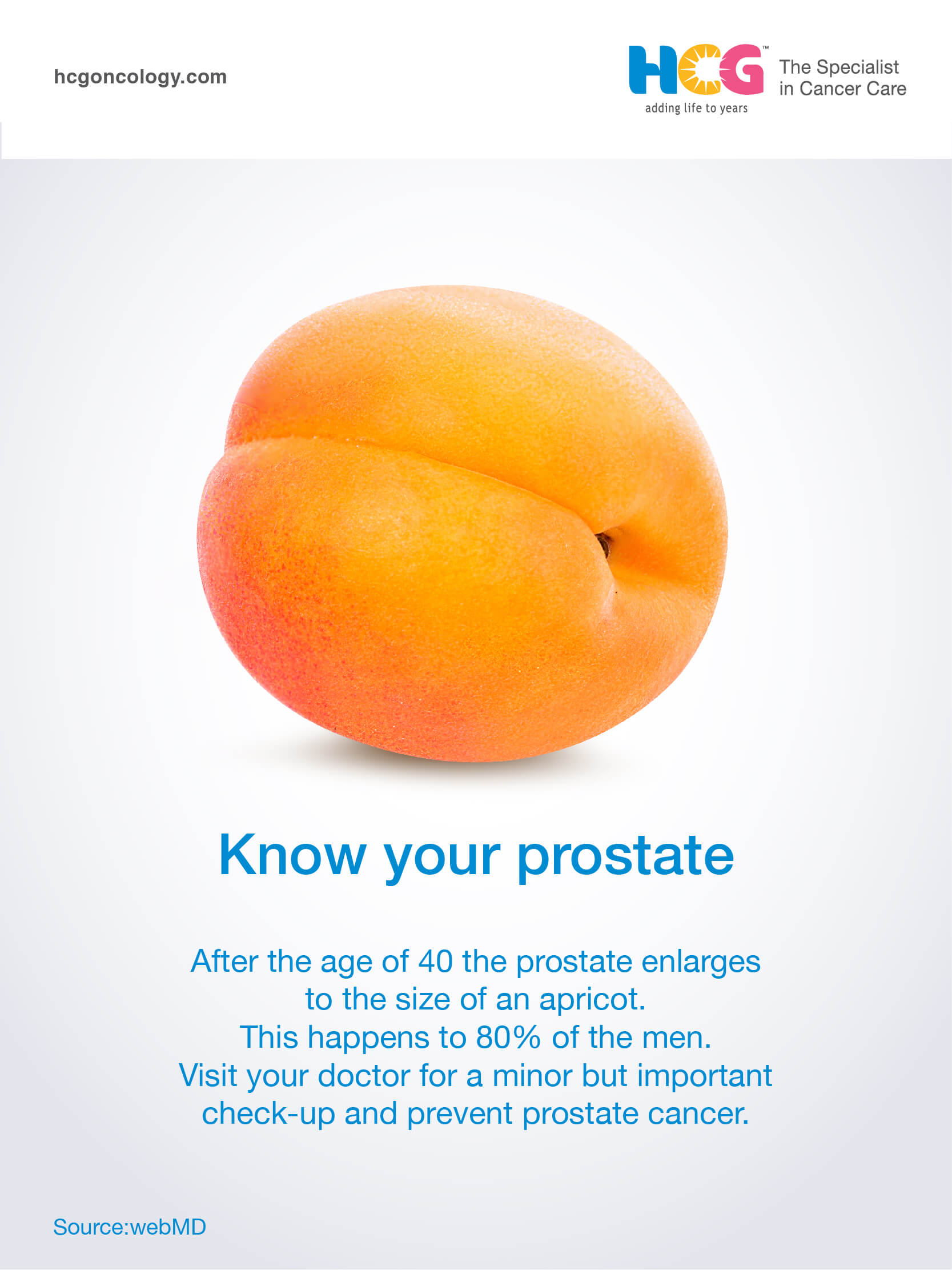 hcgoncology.com

HCG™
adding life to years

The Specialist in Cancer Care

Know your prostate

After the age of 40 the prostate enlarges to the size of an apricot.
This happens to 80% of the men.
Visit your doctor for a minor but important check-up and prevent prostate cancer.

Source:webMD